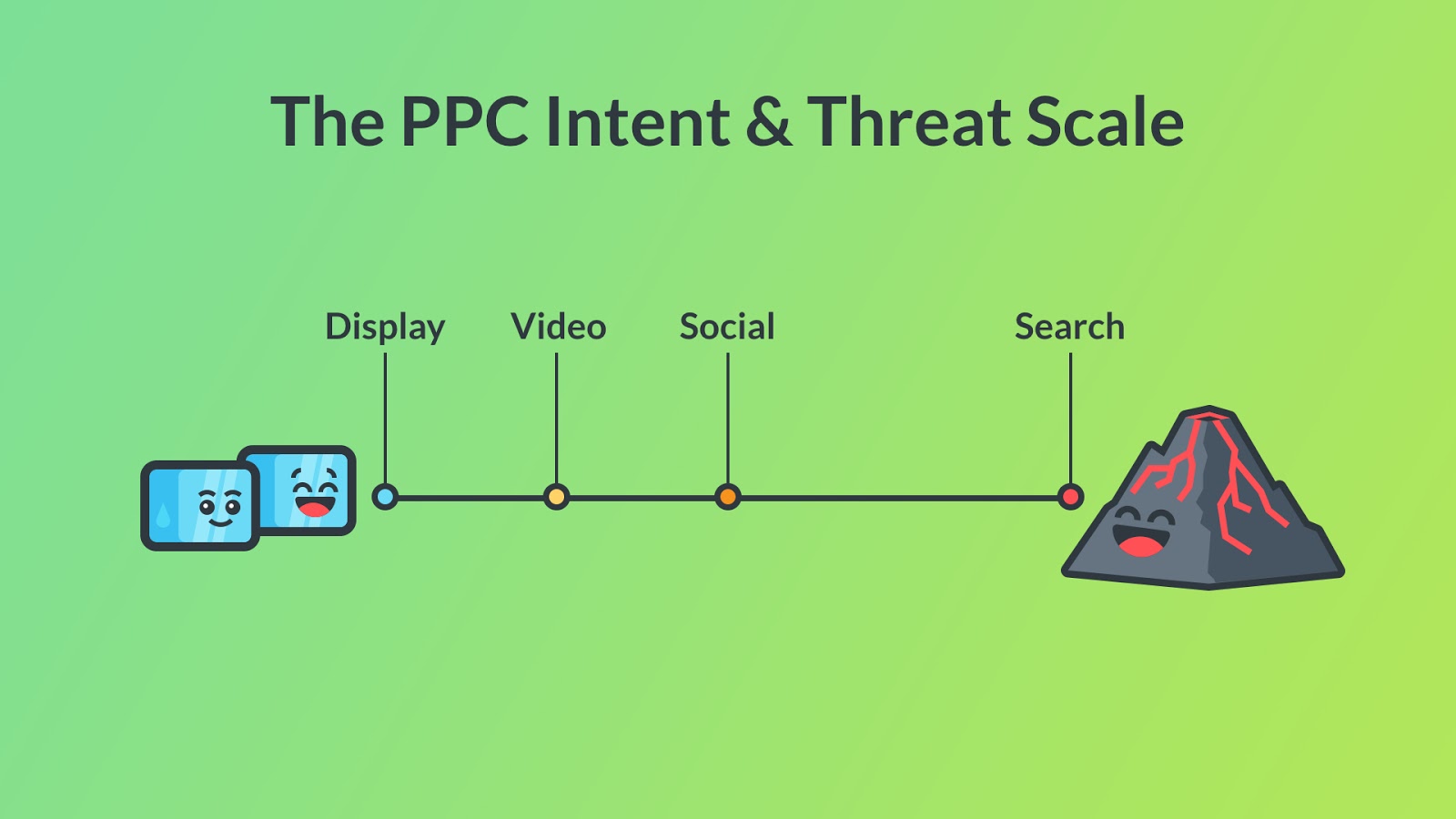 The PPC Intent & Threat Scale

Display Video Social Search